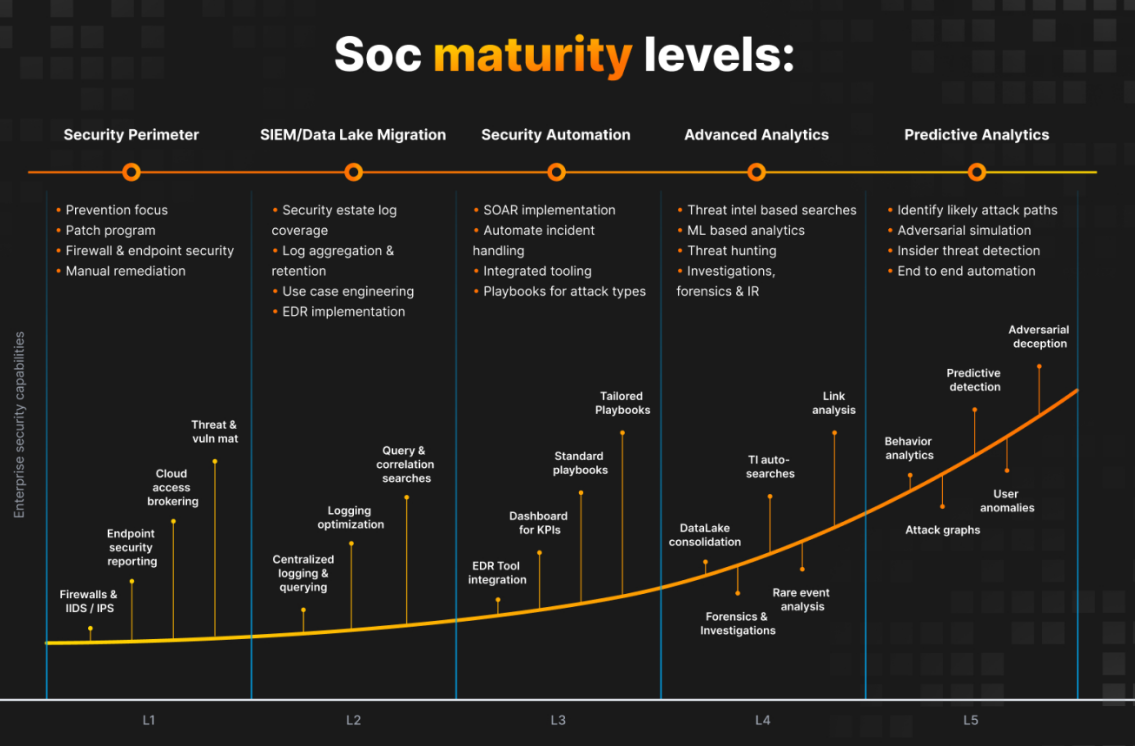 Soc maturity levels:

Security Perimeter

SIEM/Data Lake Migration

Security Automation

Advanced Analytics

Predictive Analytics

• Prevention focus
• Patch program
• Firewall & endpoint security
• Manual remediation

• Security estate log coverage
• Log aggregation & retention
• Use case engineering
• EDR implementation

• SOAR implementation
• Automate incident handling
• Integrated tooling
• Playbooks for attack types

• Threat intel based searches
• ML based analytics
• Threat hunting
• Investigations, forensics & IR

• Identify likely attack paths
• Adversarial simulation
• Insider threat detection
• End to end automation

Enterprise security capabilities

Firewalls & IIDS / IPS

Endpoint security reporting

Cloud access brokering

Threat & vuln mat

Centralized logging & querying

Logging optimization

Query & correlation searches

EDR Tool integration

Dashboard for KPIs

Standard playbooks

Tailored Playbooks

DataLake consolidation

Forensics & Investigations

TI auto-searches

Rare event analysis

Link analysis

Behavior analytics

Attack graphs

Predictive detection

User anomalies

Adversarial deception

L1

L2

L3

L4

L5